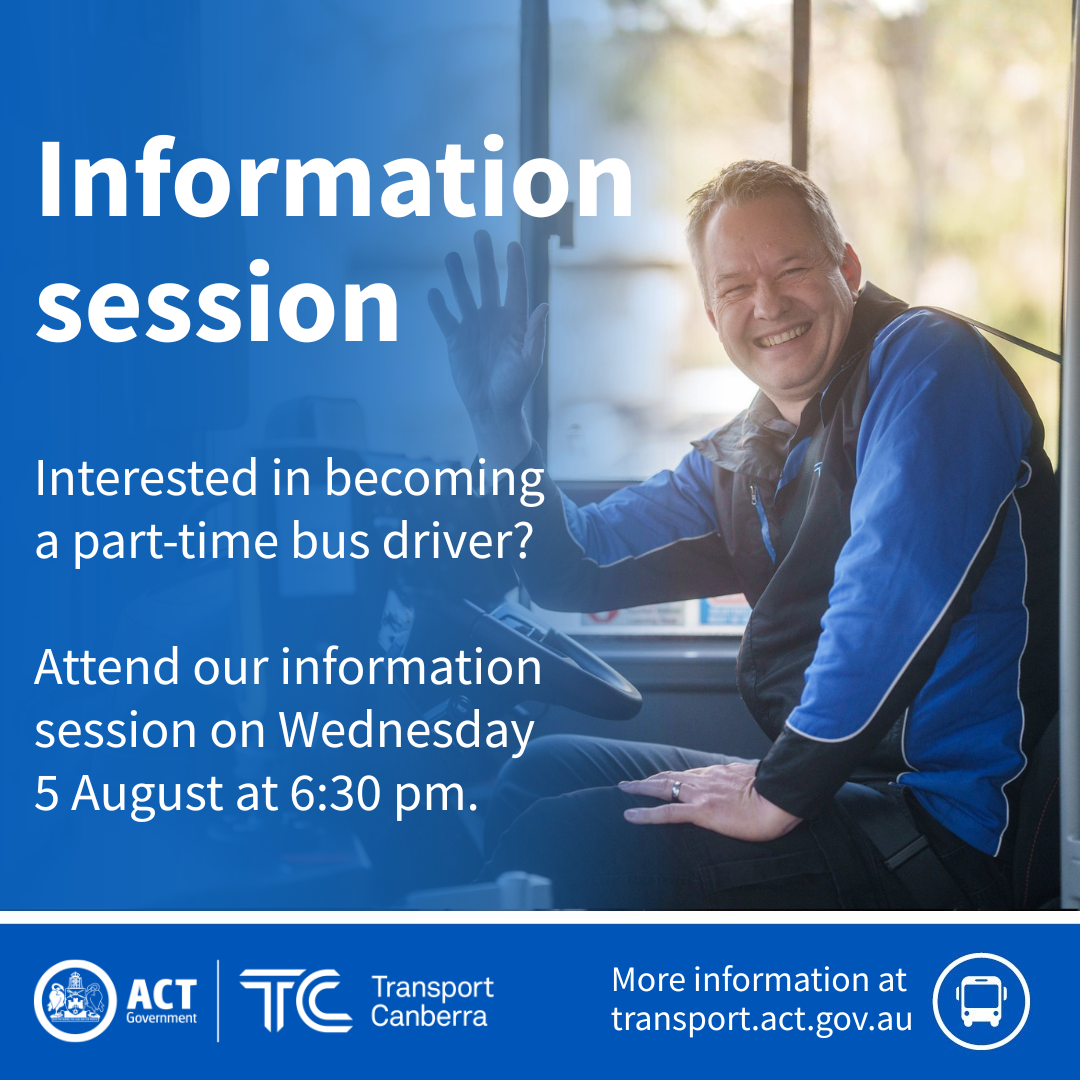 Information session

Interested in becoming a part-time bus driver?

Attend our information session on Wednesday 5 August at 6:30 pm.

ACT Government

TC Transport Canberra

More information at transport.act.gov.au